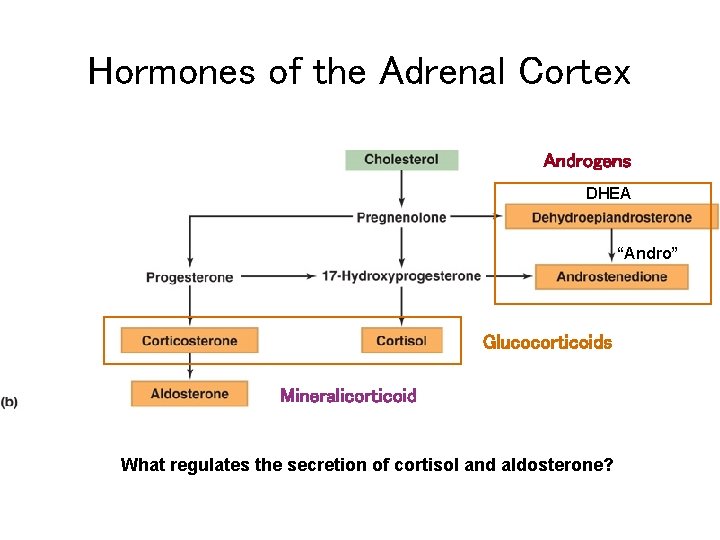 Hormones of the Adrenal Cortex

Cholesterol

Androgens

DHEA

Pregnenolone

Dehydroepiandrosterone

"Andro"

Progesterone

17-Hydroxyprogesterone

Androstenedione

Corticosterone

Cortisol

Glucocorticoids

Aldosterone

Mineralicorticoid

(b)

What regulates the secretion of cortisol and aldosterone?